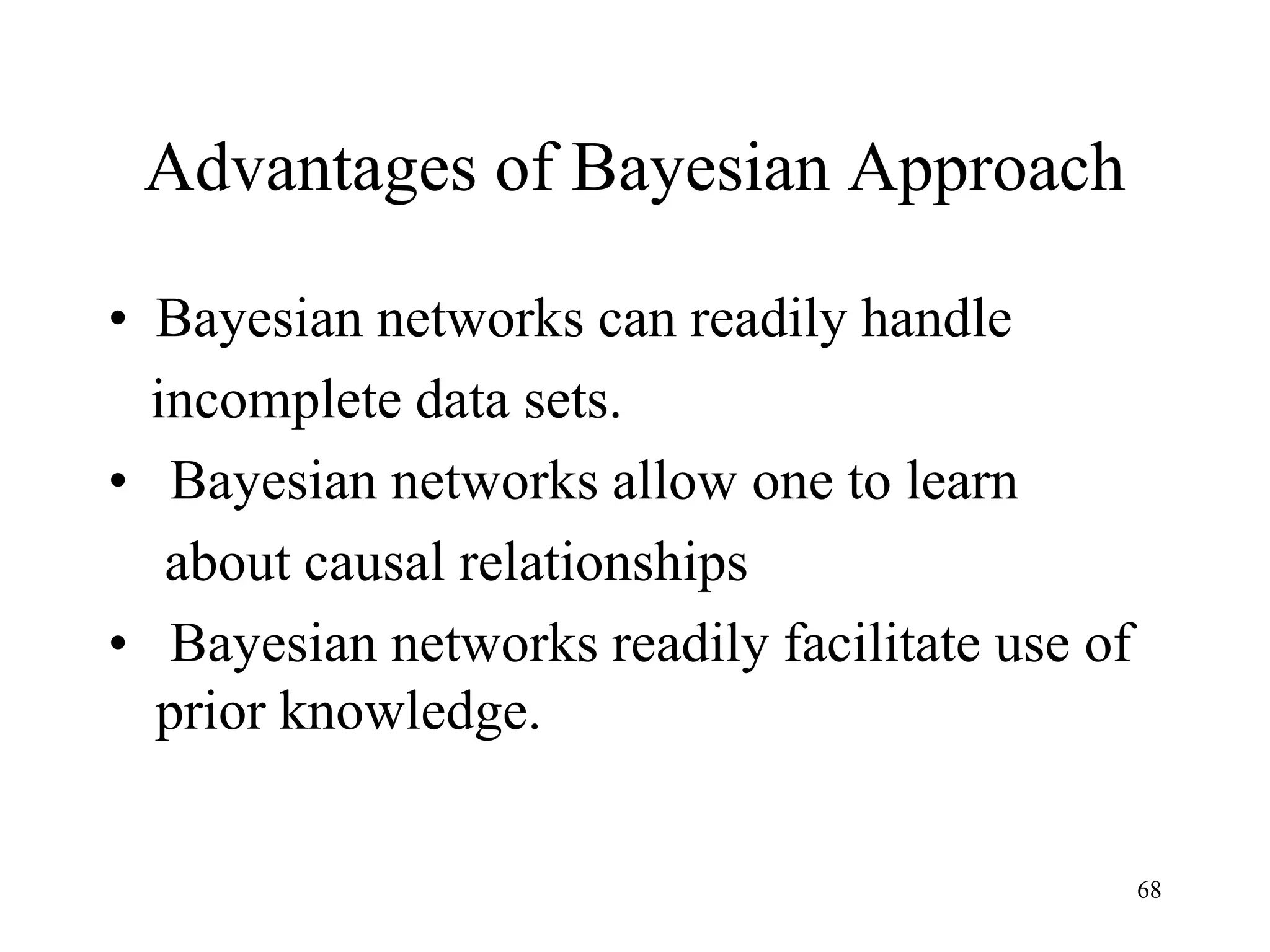 Advantages of Bayesian Approach

• Bayesian networks can readily handle incomplete data sets.

• Bayesian networks allow one to learn about causal relationships

• Bayesian networks readily facilitate use of prior knowledge.

68